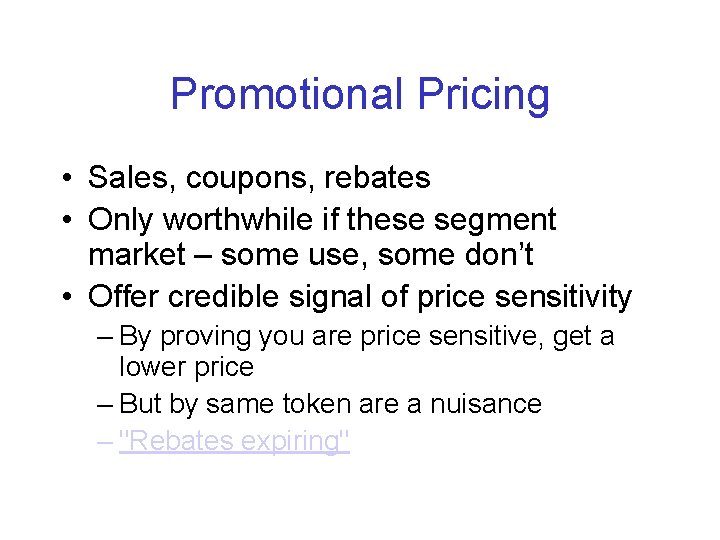 Promotional Pricing

• Sales, coupons, rebates
• Only worthwhile if these segment market – some use, some don't
• Offer credible signal of price sensitivity
– By proving you are price sensitive, get a lower price
– But by same token are a nuisance
– "Rebates expiring"